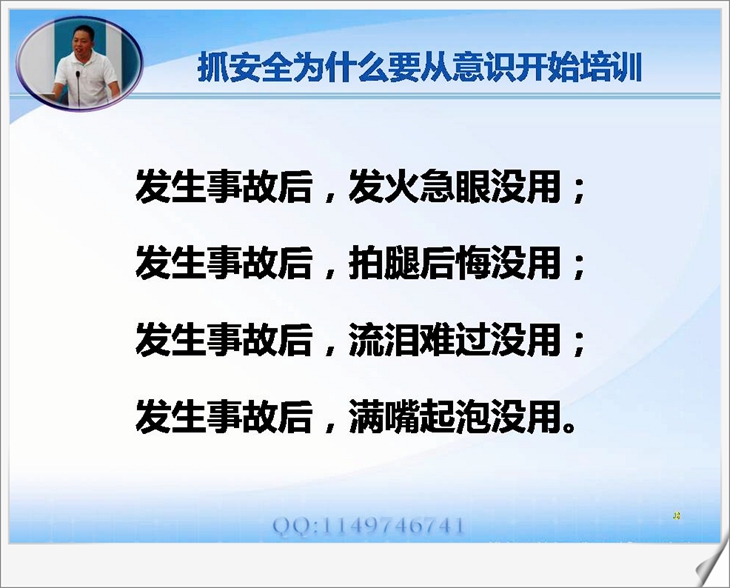 抓安全为什么要从意识开始培训

发生事故后，发火急眼没用；

发生事故后，拍腿后悔没用；

发生事故后，流泪难过没用；

发生事故后，满嘴起泡没用。

QQ:1149746741